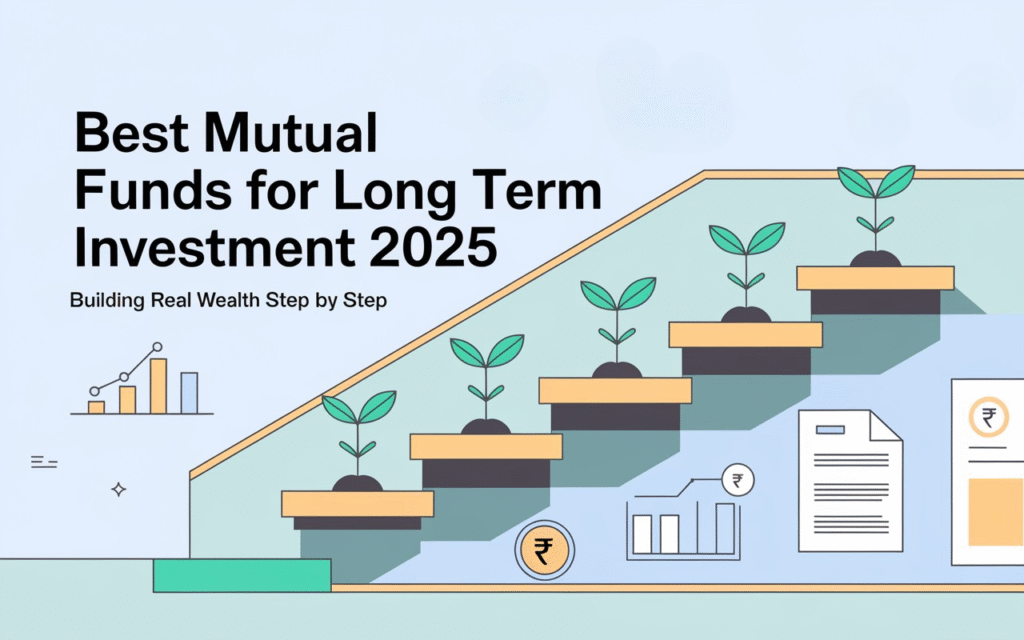 Best Mutual Funds for Long Term Investment 2025

Building Real Wealth Step by Step

₹

₹

₹